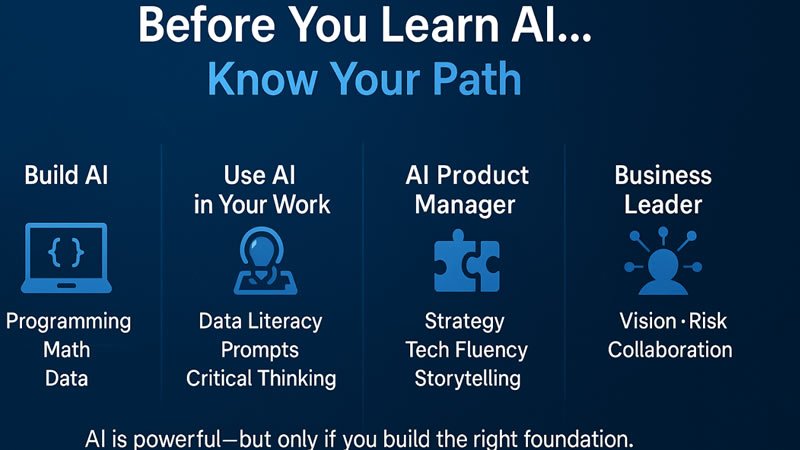 Before You Learn AI...
Know Your Path

Build AI
{ }
Programming
Math
Data

Use AI in Your Work
Data Literacy
Prompts
Critical Thinking

AI Product Manager
Strategy
Tech Fluency
Storytelling

Business Leader
Vision · Risk
Collaboration

AI is powerful—but only if you build the right foundation.